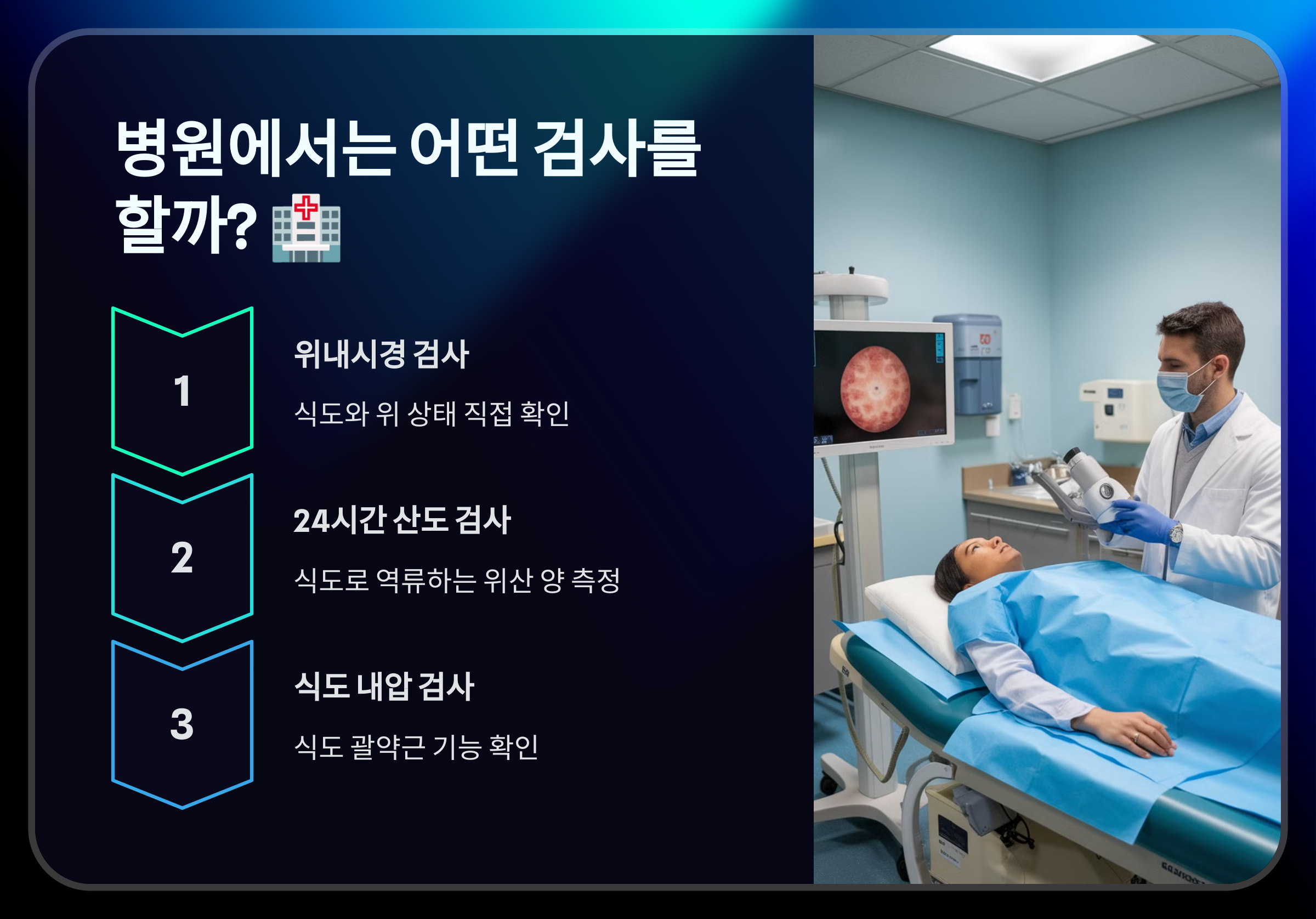 병원에서는 어떤 검사를 할까? 🏥

1

위내시경 검사

식도와 위 상태 직접 확인

2

24시간 산도 검사

식도로 역류하는 위산 양 측정

3

식도 내압 검사

식도 괄약근 기능 확인